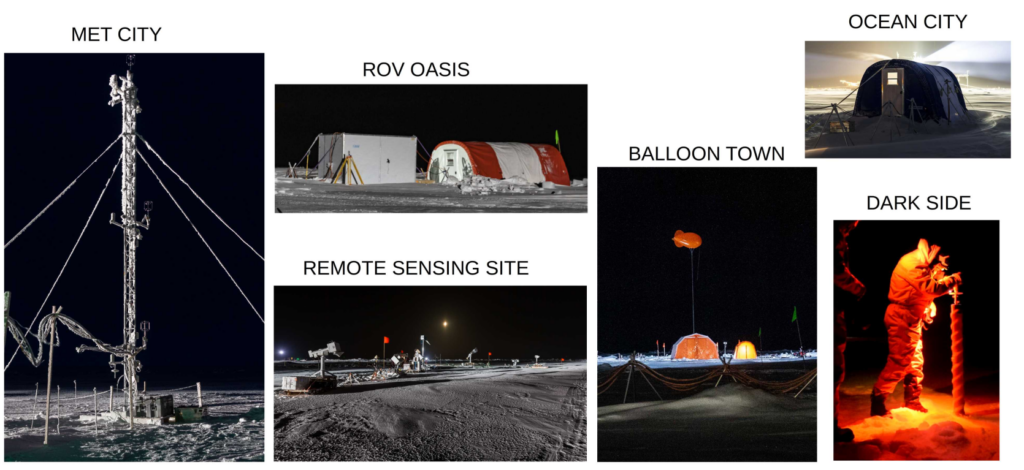 MET CITY

ROV OASIS

REMOTE SENSING SITE

BALLOON TOWN

OCEAN CITY

DARK SIDE